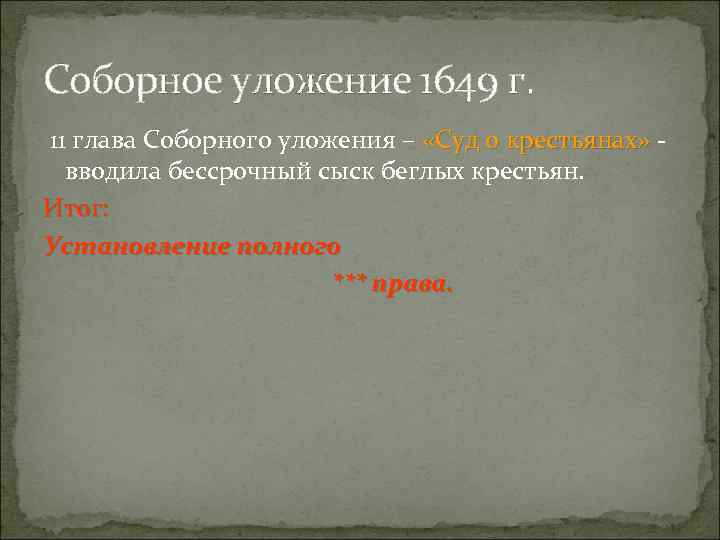 Соборное уложение 1649 г.

11 глава Соборного уложения – «Суд о крестьянах» - вводила бессрочный сыск беглых крестьян.

Итог:

Установление полного *** права.